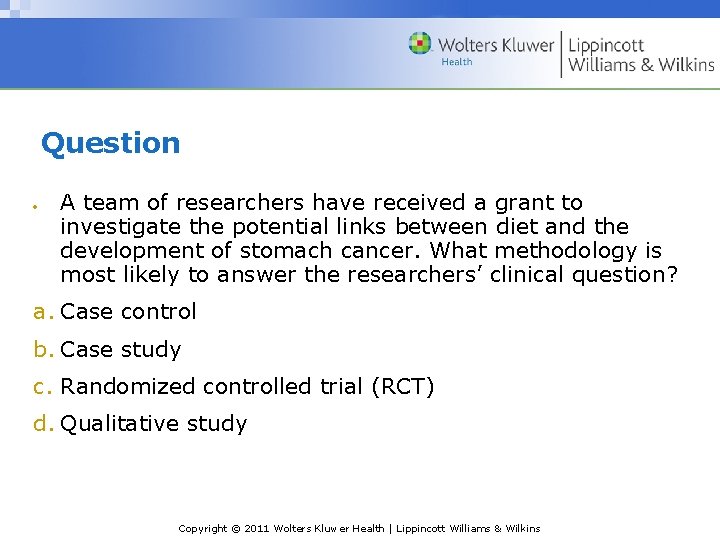 Wolters Kluwer Health | Lippincott Williams & Wilkins

Question

A team of researchers have received a grant to investigate the potential links between diet and the development of stomach cancer. What methodology is most likely to answer the researchers' clinical question?

a. Case control
b. Case study
c. Randomized controlled trial (RCT)
d. Qualitative study

Copyright © 2011 Wolters Kluwer Health | Lippincott Williams & Wilkins